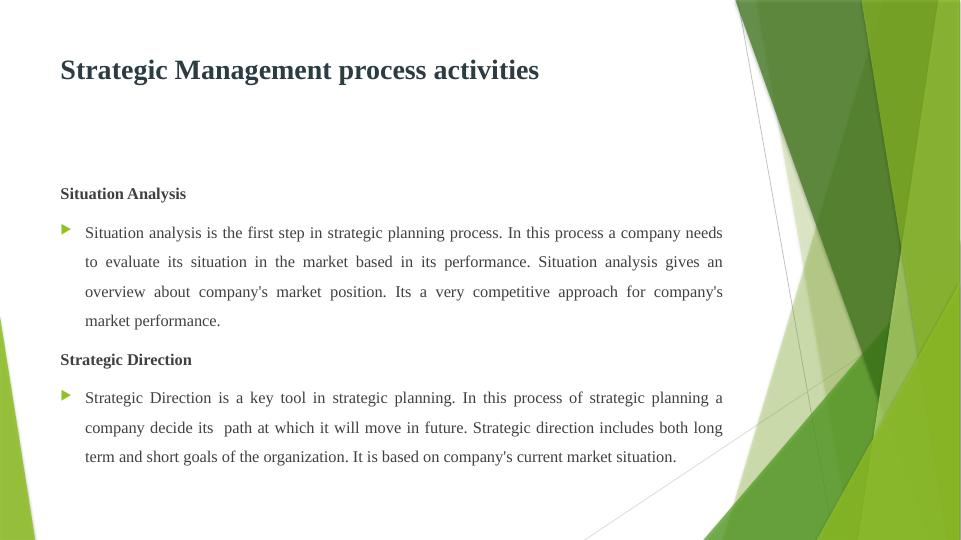 Strategic Management process activities

Situation Analysis

Situation analysis is the first step in strategic planning process. In this process a company needs to evaluate its situation in the market based in its performance. Situation analysis gives an overview about company's market position. Its a very competitive approach for company's market performance.

Strategic Direction

Strategic Direction is a key tool in strategic planning. In this process of strategic planning a company decide its path at which it will move in future. Strategic direction includes both long term and short goals of the organization. It is based on company's current market situation.